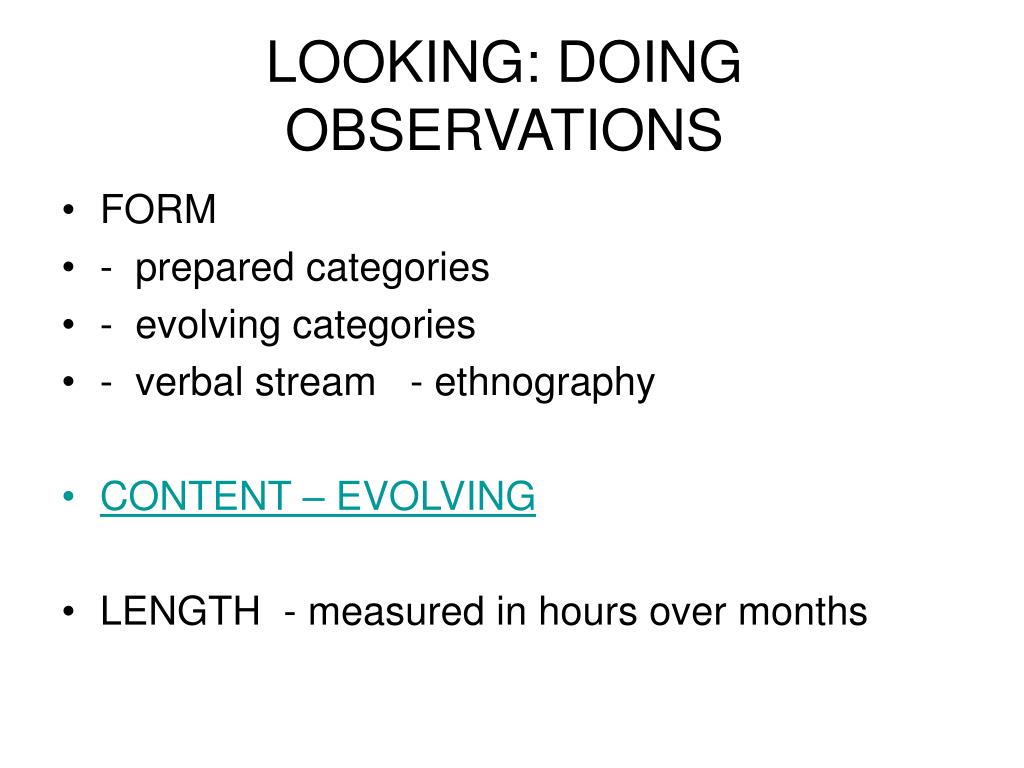 LOOKING: DOING OBSERVATIONS

• FORM
• - prepared categories
• - evolving categories
• - verbal stream - ethnography

• CONTENT – EVOLVING

• LENGTH - measured in hours over months